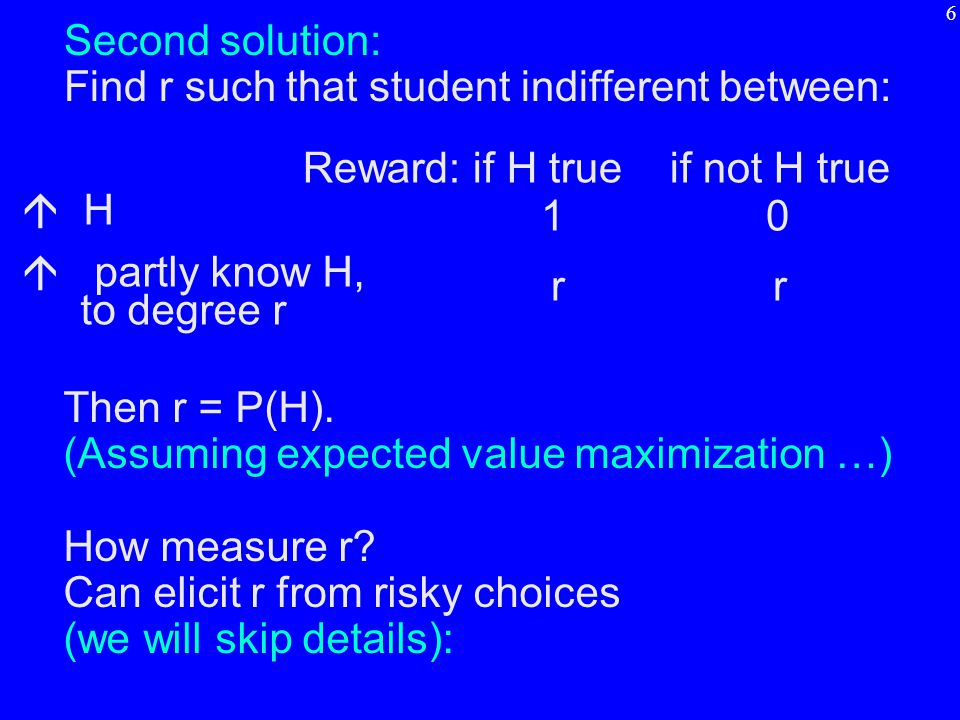 6

Second solution:
Find r such that student indifferent between:

|  | Reward: if H true | if not H true |
|---|---|---|
| ↑ H | 1 | 0 |
| ↑ partly know H, to degree r | r | r |

Then r = P(H).
(Assuming expected value maximization …)

How measure r?
Can elicit r from risky choices
(we will skip details):